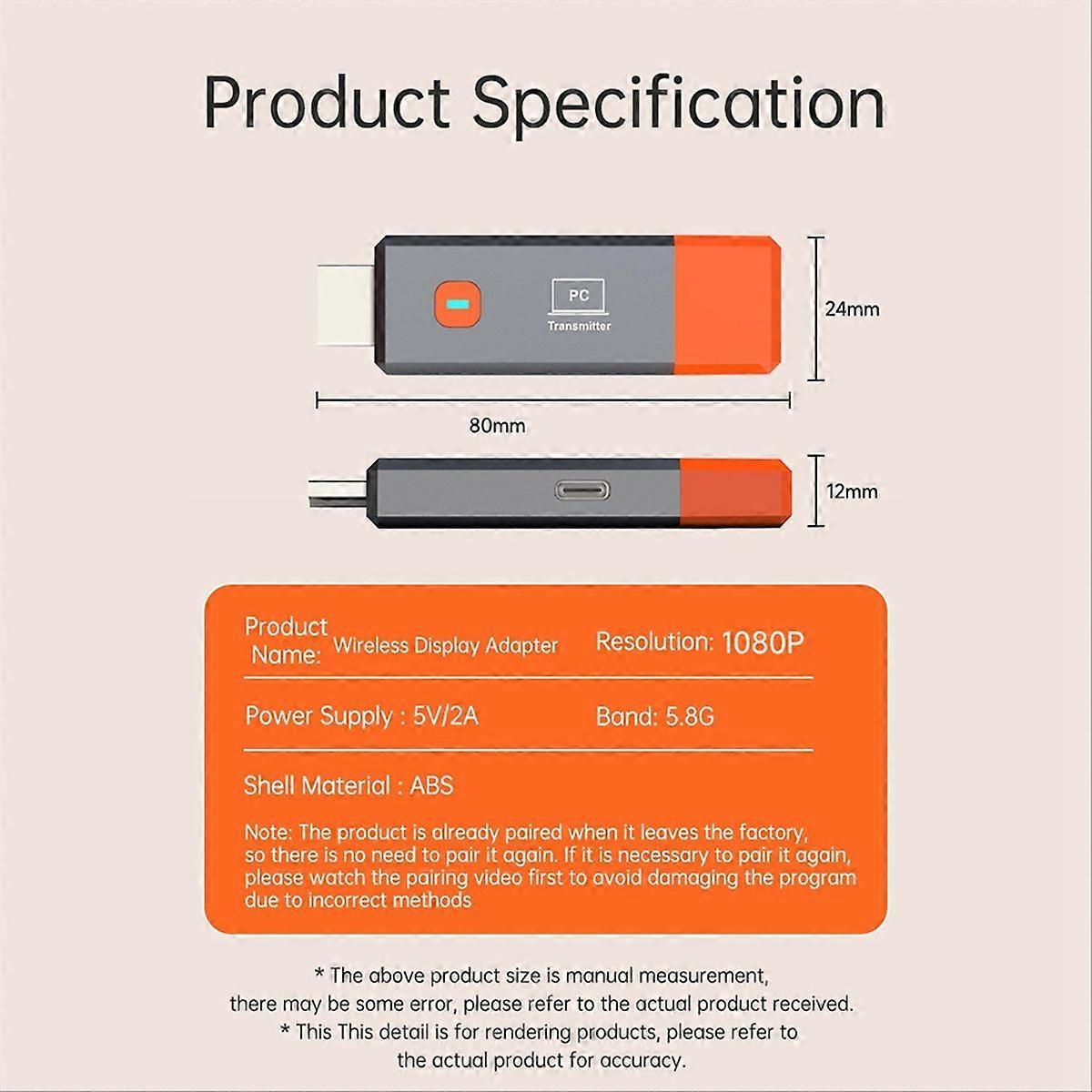 Product Specification

PC
Transmitter

24mm

80mm

12mm

Product Name: Wireless Display Adapter

Resolution: 1080P

Power Supply : 5V/2A

Band: 5.8G

Shell Material : ABS

Note: The product is already paired when it leaves the factory, so there is no need to pair it again. If it is necessary to pair it again, please watch the pairing video first to avoid damaging the program due to incorrect methods

* The above product size is manual measurement, there may be some error, please refer to the actual product received.
* This This detail is for rendering products, please refer to the actual product for accuracy.